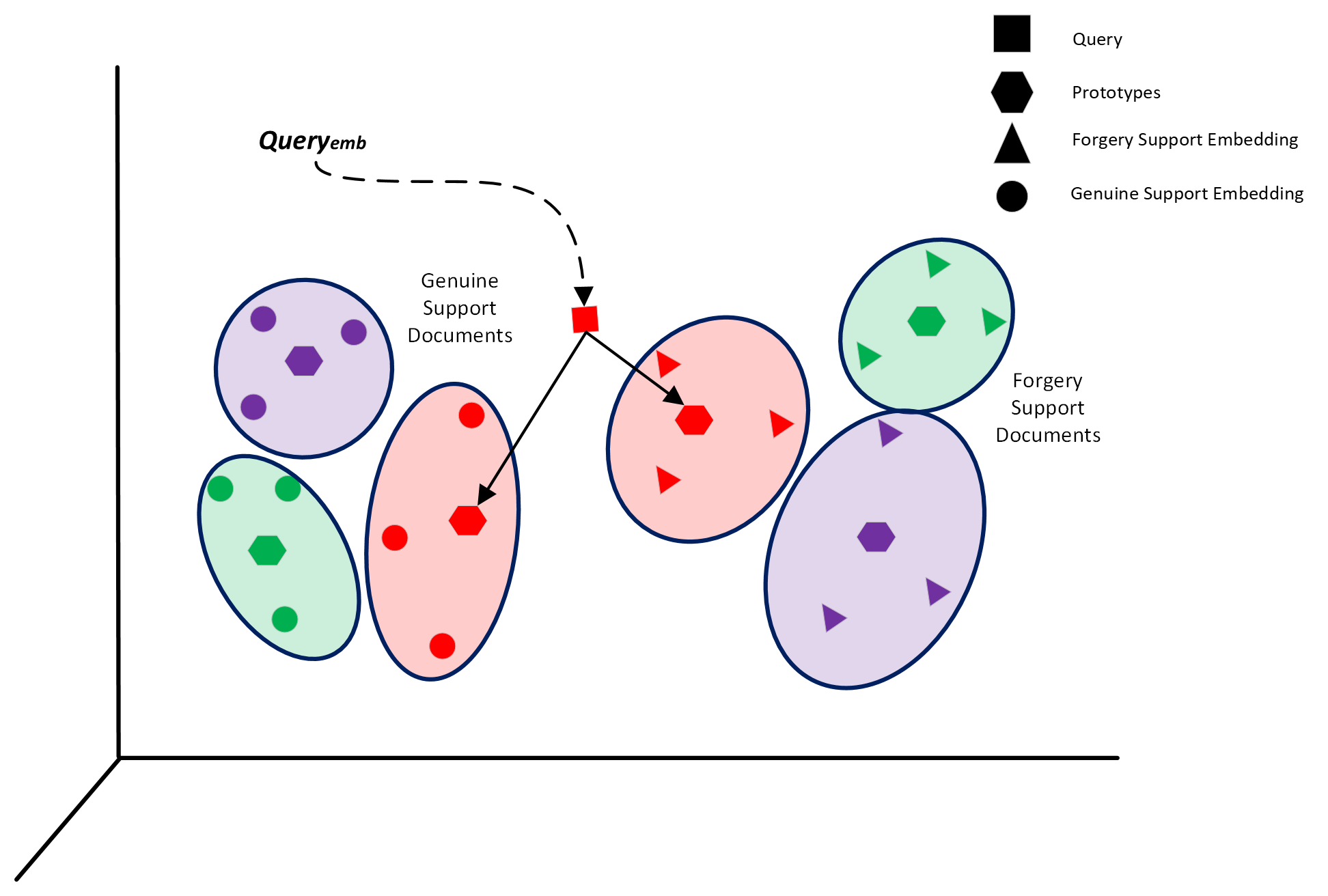 Query

Prototypes

Forgery Support Embedding

Genuine Support Embedding

$Query_{emb}$

Genuine Support Documents

Forgery Support Documents